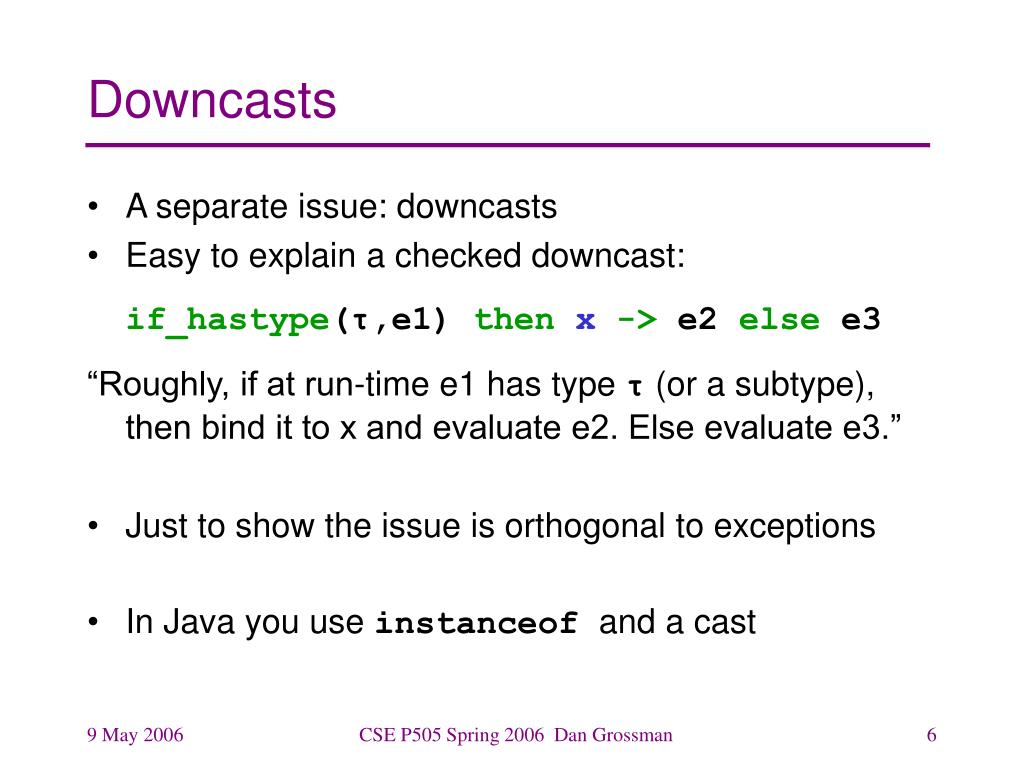 Downcasts

• A separate issue: downcasts
• Easy to explain a checked downcast:

if_hastype(τ,e1) then x -> e2 else e3

“Roughly, if at run-time e1 has type τ (or a subtype), then bind it to x and evaluate e2. Else evaluate e3.”

• Just to show the issue is orthogonal to exceptions

• In Java you use instanceof and a cast

9 May 2006

CSE P505 Spring 2006 Dan Grossman

6